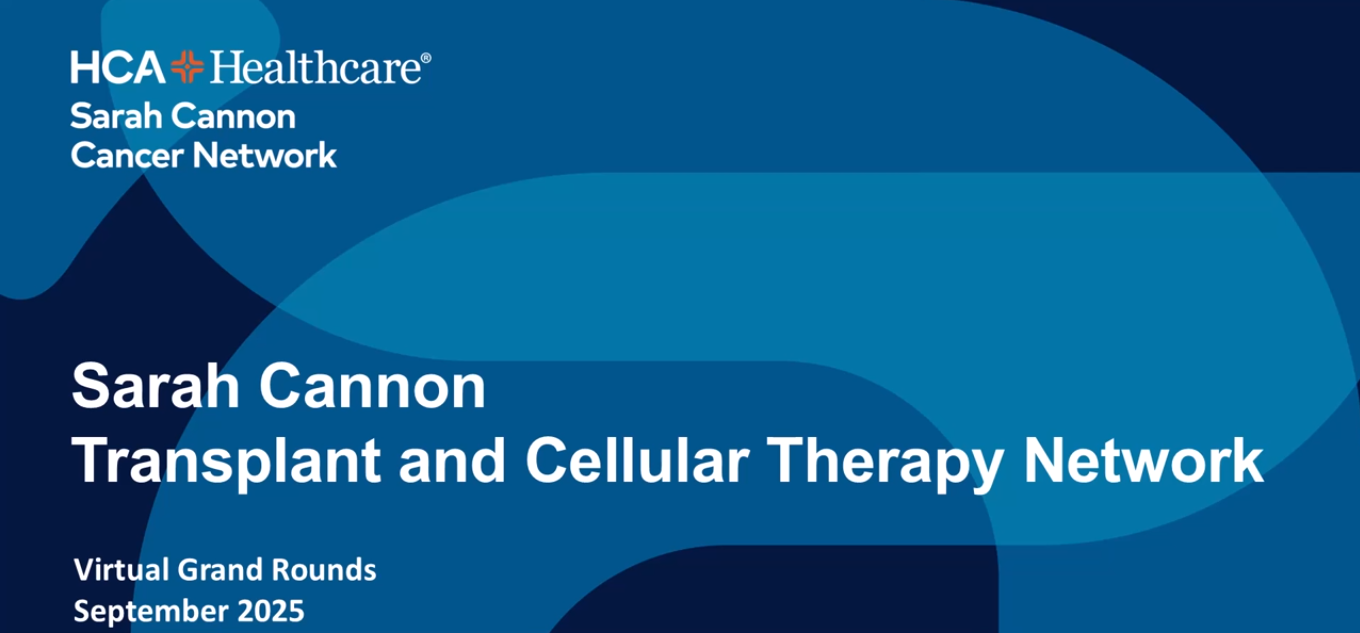 HCA Healthcare®
Sarah Cannon
Cancer Network

Sarah Cannon
Transplant and Cellular Therapy Network

Virtual Grand Rounds
September 2025